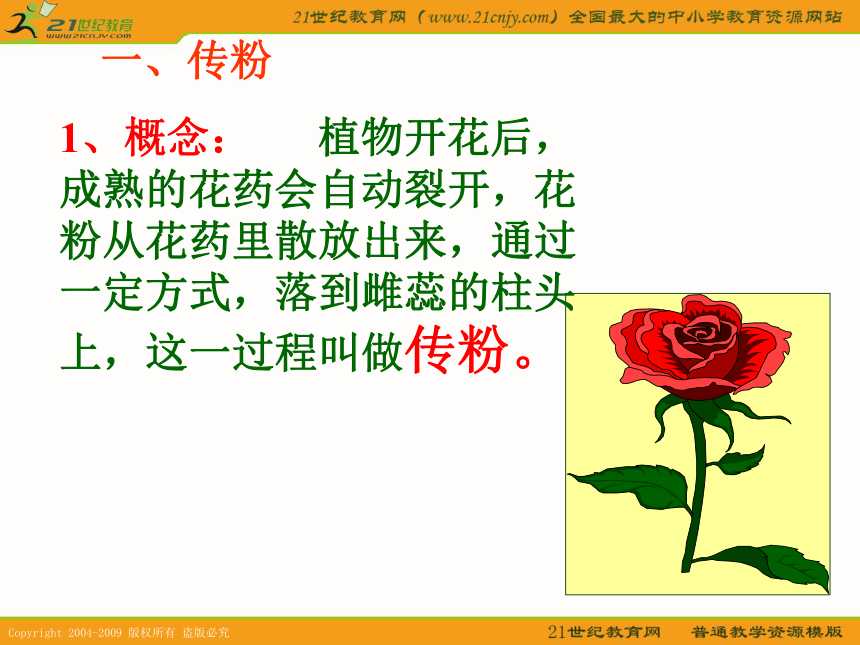 21世纪教育
www.21cnjy.com

21世纪教育网（www.21cnjy.com）全国最大的中小学教育资源网站

一、传粉

1、概念：　　植物开花后，成熟的花药会自动裂开，花粉从花药里散放出来，通过一定方式，落到雌蕊的柱头上，这一过程叫做传粉。

Copyright 2004-2009 版权所有 盗版必究

21世纪教育网　普通教学资源模版